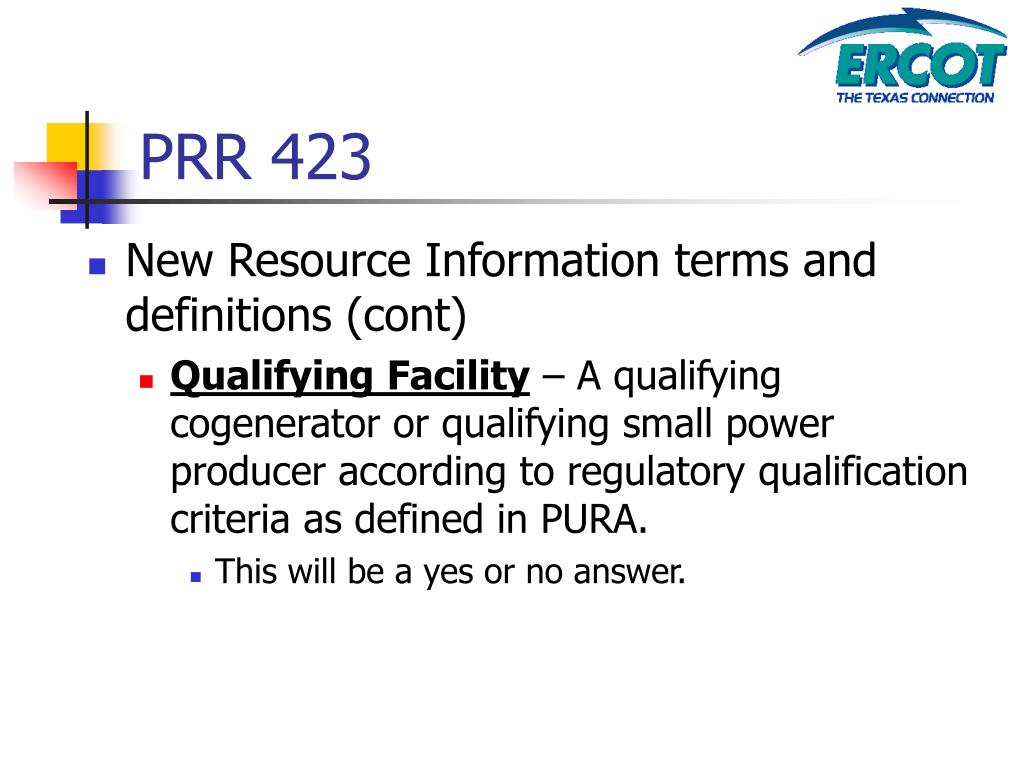 ERCOT
THE TEXAS CONNECTION

PRR 423

New Resource Information terms and definitions (cont)

Qualifying Facility – A qualifying cogenerator or qualifying small power producer according to regulatory qualification criteria as defined in PURA.

This will be a yes or no answer.